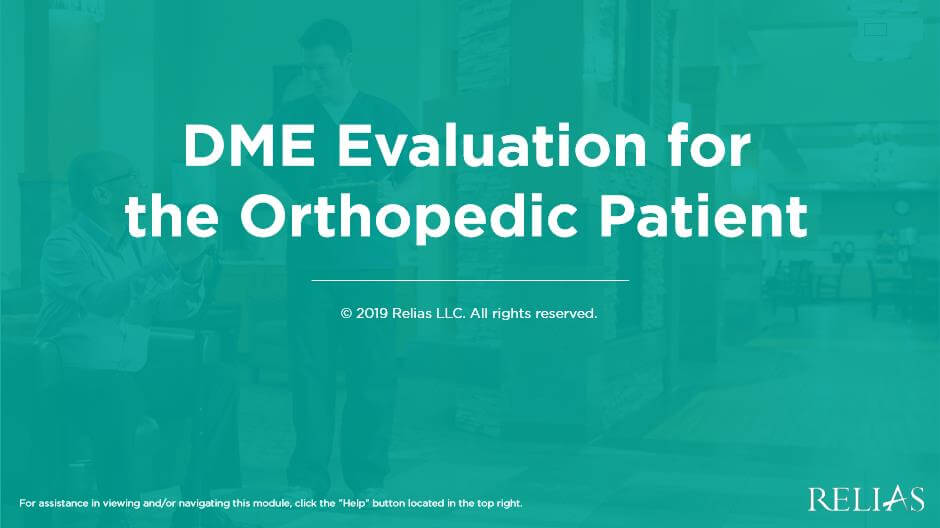 DME Evaluation for the Orthopedic Patient

© 2019 Relias LLC. All rights reserved.

For assistance in viewing and/or navigating this module, click the "Help" button located in the top right.

RELIAS